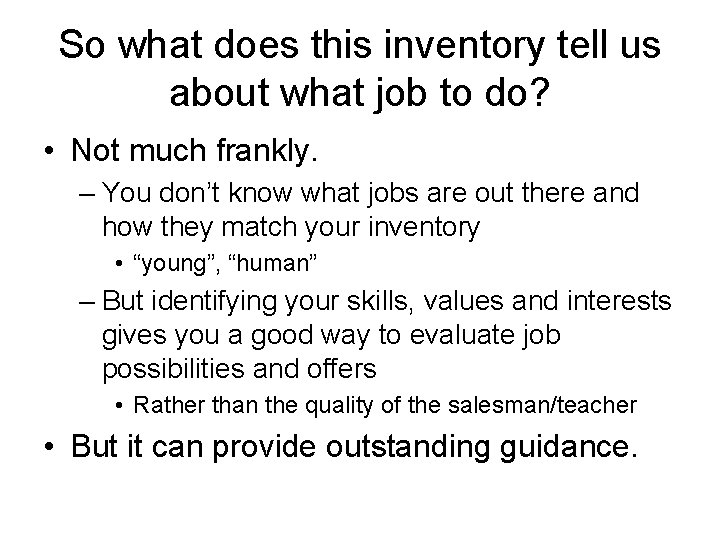 So what does this inventory tell us about what job to do?

• Not much frankly.
– You don’t know what jobs are out there and how they match your inventory
• “young”, “human”
– But identifying your skills, values and interests gives you a good way to evaluate job possibilities and offers
• Rather than the quality of the salesman/teacher
• But it can provide outstanding guidance.